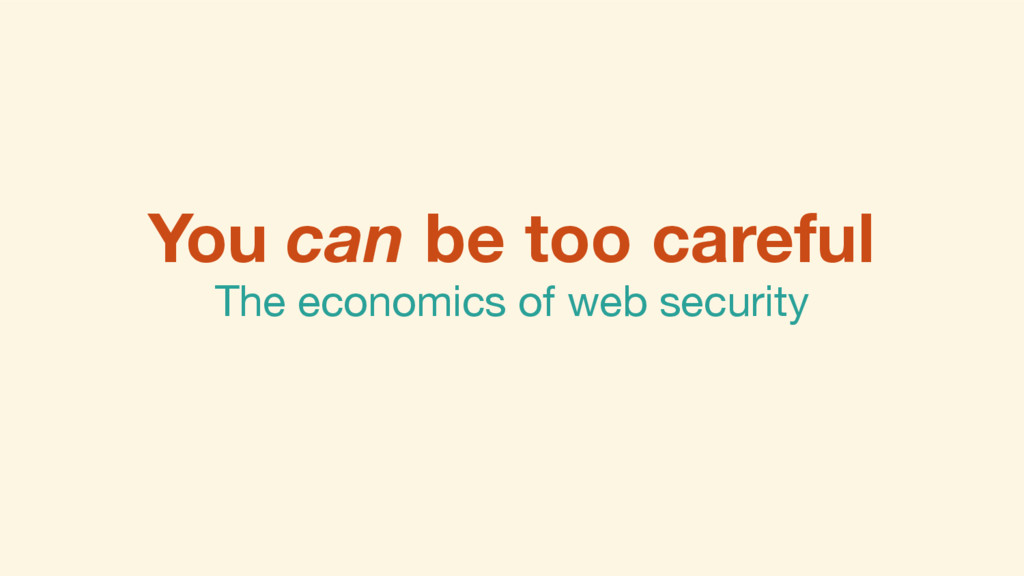 You can be too careful

The economics of web security